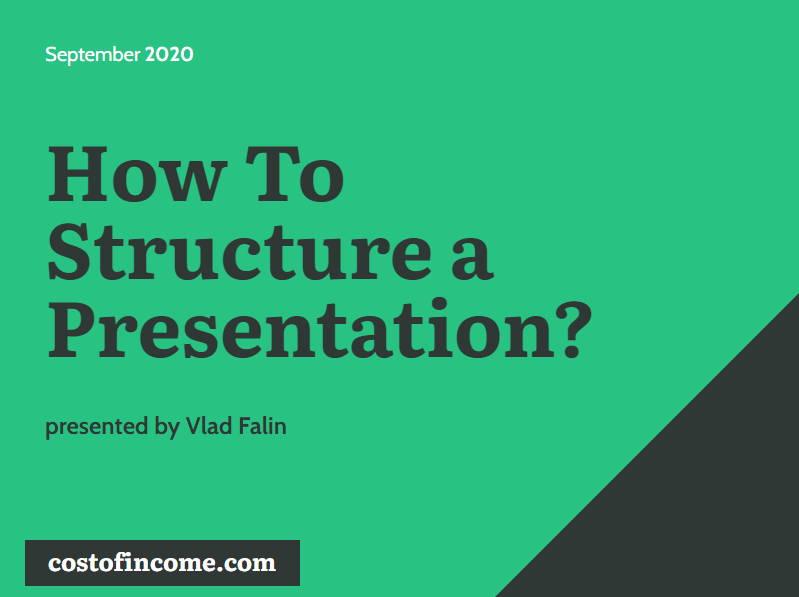 September 2020

How To Structure a Presentation?

presented by Vlad Falin

costofincome.com